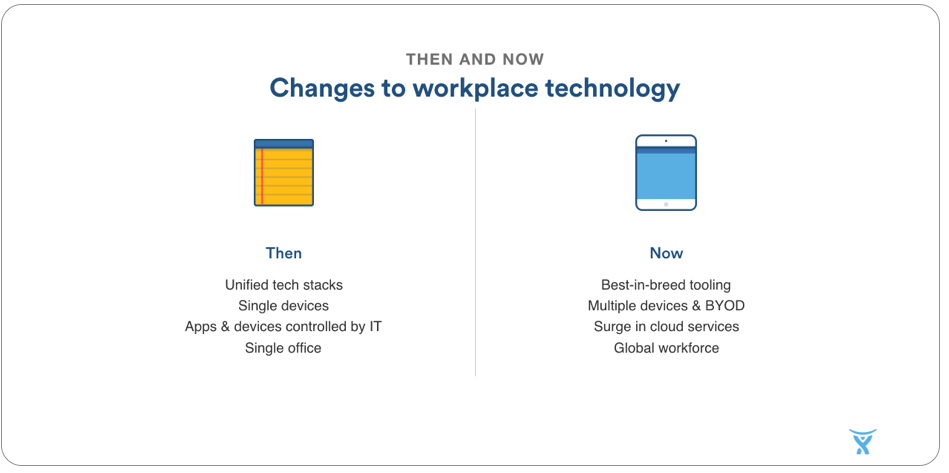 THEN AND NOW
Changes to workplace technology

Then
Unified tech stacks
Single devices
Apps & devices controlled by IT
Single office

Now
Best-in-breed tooling
Multiple devices & BYOD
Surge in cloud services
Global workforce